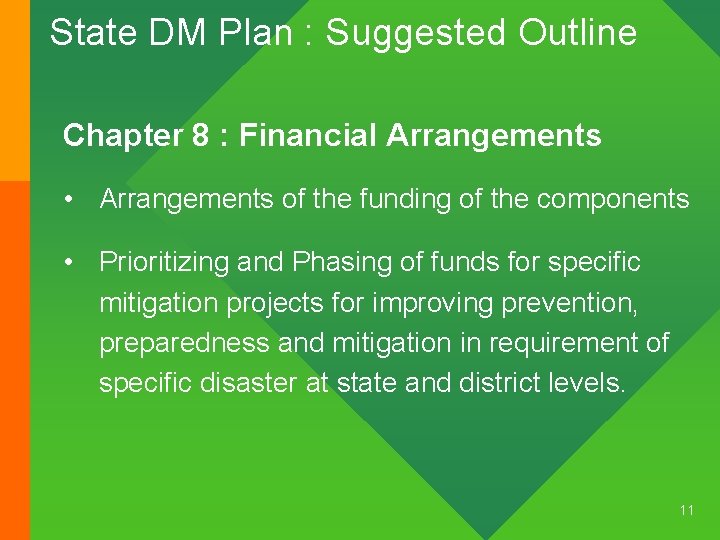 State DM Plan : Suggested Outline

Chapter 8 : Financial Arrangements

• Arrangements of the funding of the components

• Prioritizing and Phasing of funds for specific mitigation projects for improving prevention, preparedness and mitigation in requirement of specific disaster at state and district levels.

11